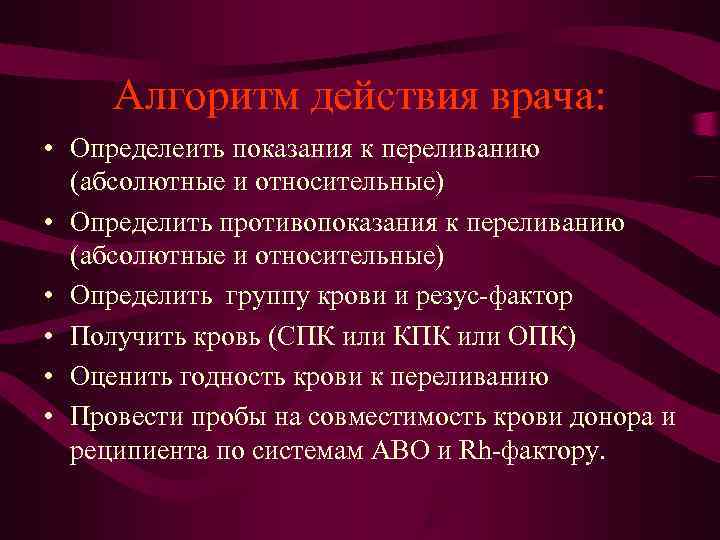 Алгоритм действия врача:

• Определеить показания к переливанию (абсолютные и относительные)
• Определить противопоказания к переливанию (абсолютные и относительные)
• Определить группу крови и резус-фактор
• Получить кровь (СПК или КПК или ОПК)
• Оценить годность крови к переливанию
• Провести пробы на совместимость крови донора и реципиента по системам АВО и Rh-фактору.